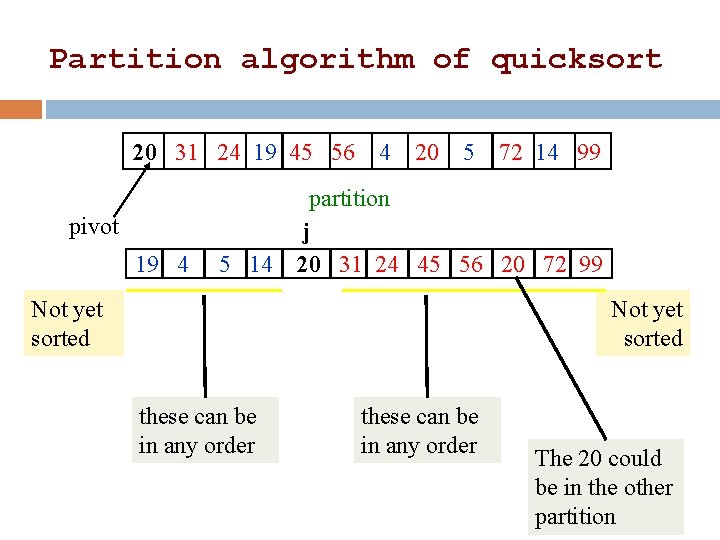 Partition algorithm of quicksort

| 20 | 31 | 24 | 19 | 45 | 56 | 4 | 20 | 5 | 72 | 14 | 99 |
|---|---|---|---|---|---|---|---|---|---|---|---|

partition

pivot

j

| 19 | 4 | 5 | 14 | 20 | 31 | 24 | 45 | 56 | 20 | 72 | 99 |
|---|---|---|---|---|---|---|---|---|---|---|---|

Not yet sorted

Not yet sorted

these can be in any order

these can be in any order

The 20 could be in the other partition